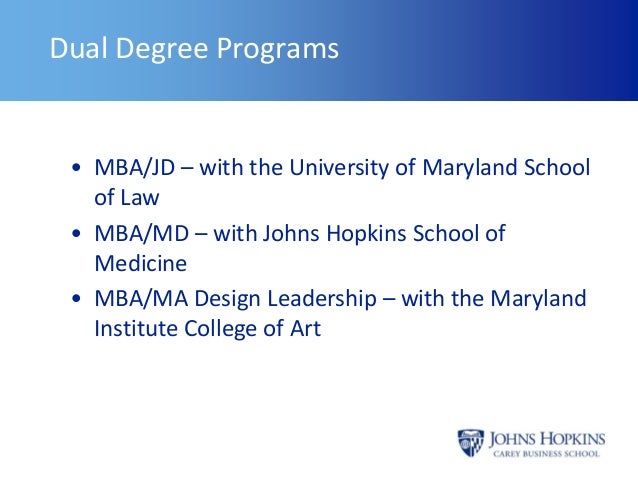 Dual Degree Programs

• MBA/JD – with the University of Maryland School of Law
• MBA/MD – with Johns Hopkins School of Medicine
• MBA/MA Design Leadership – with the Maryland Institute College of Art

JOHNS HOPKINS
CAREY BUSINESS SCHOOL